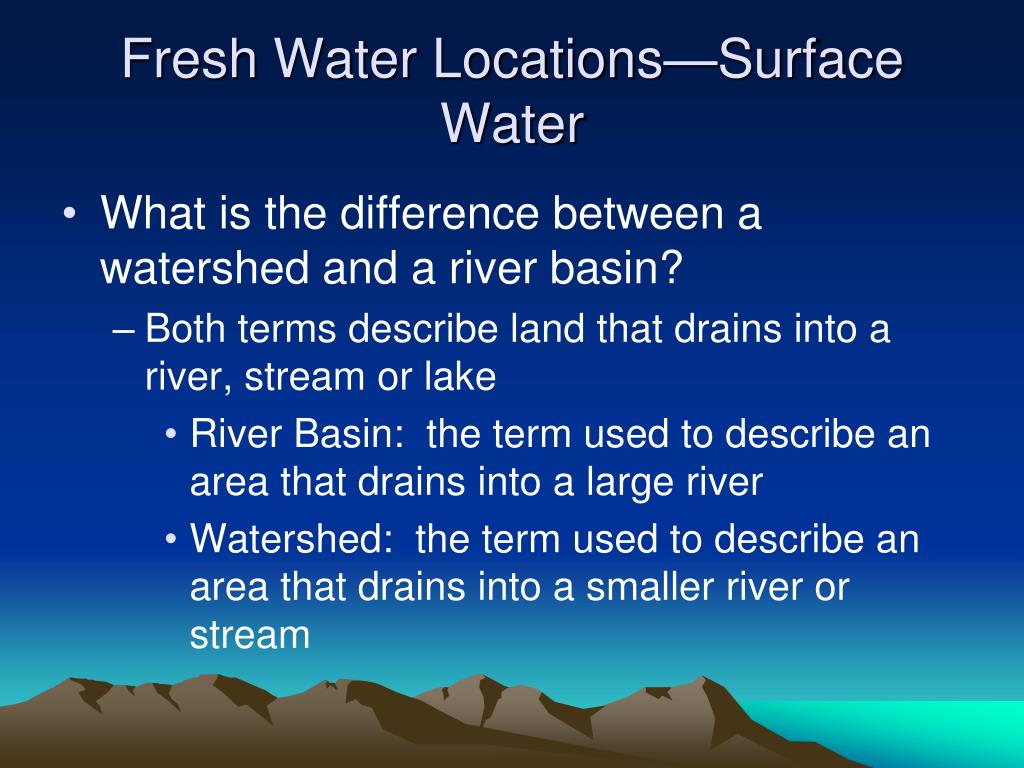 Fresh Water Locations—Surface Water

• What is the difference between a watershed and a river basin?

– Both terms describe land that drains into a river, stream or lake

• River Basin: the term used to describe an area that drains into a large river

• Watershed: the term used to describe an area that drains into a smaller river or stream